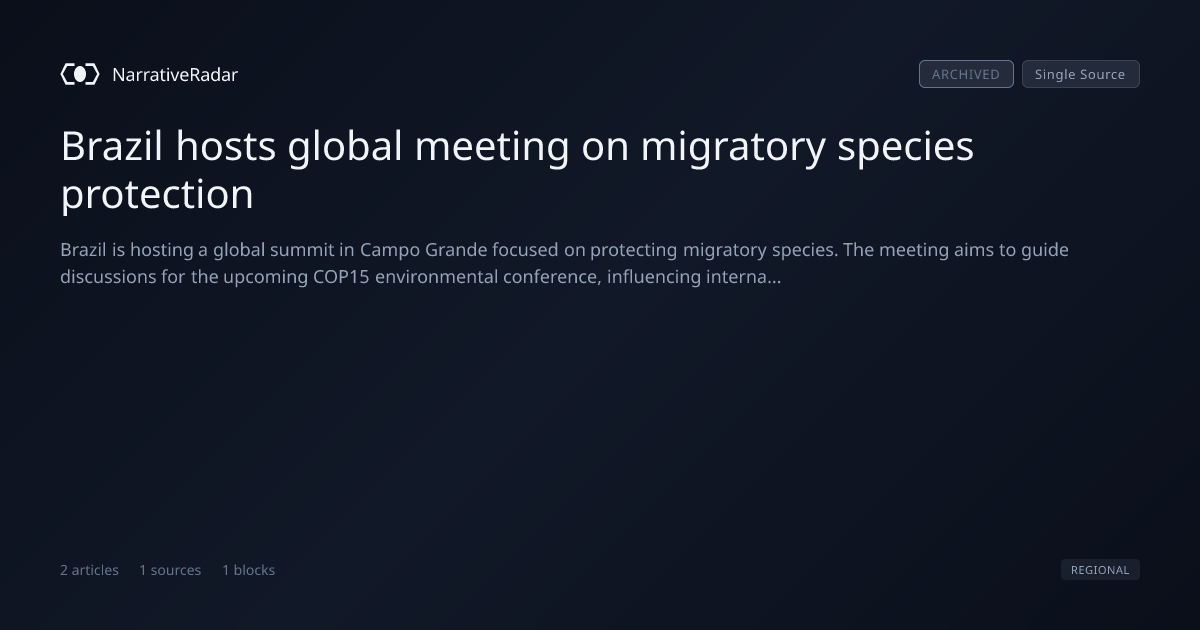 NarrativeRadar

ARCHIVED Single Source

Brazil hosts global meeting on migratory species protection

Brazil is hosting a global summit in Campo Grande focused on protecting migratory species. The meeting aims to guide discussions for the upcoming COP15 environmental conference, influencing interna...

2 articles 1 sources 1 blocks

REGIONAL